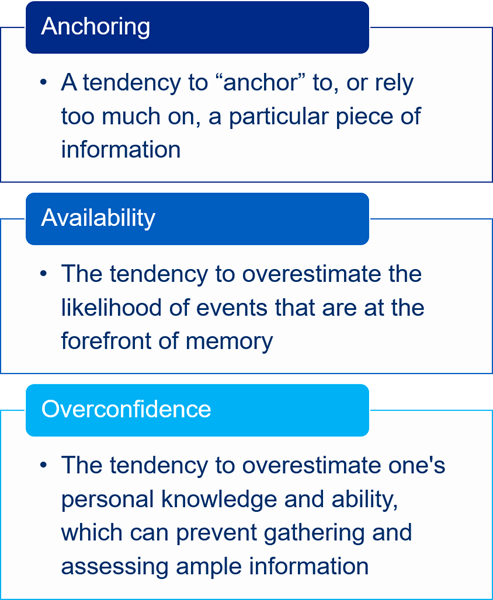 Anchoring

• A tendency to “anchor” to, or rely too much on, a particular piece of information

Availability

• The tendency to overestimate the likelihood of events that are at the forefront of memory

Overconfidence

• The tendency to overestimate one's personal knowledge and ability, which can prevent gathering and assessing ample information